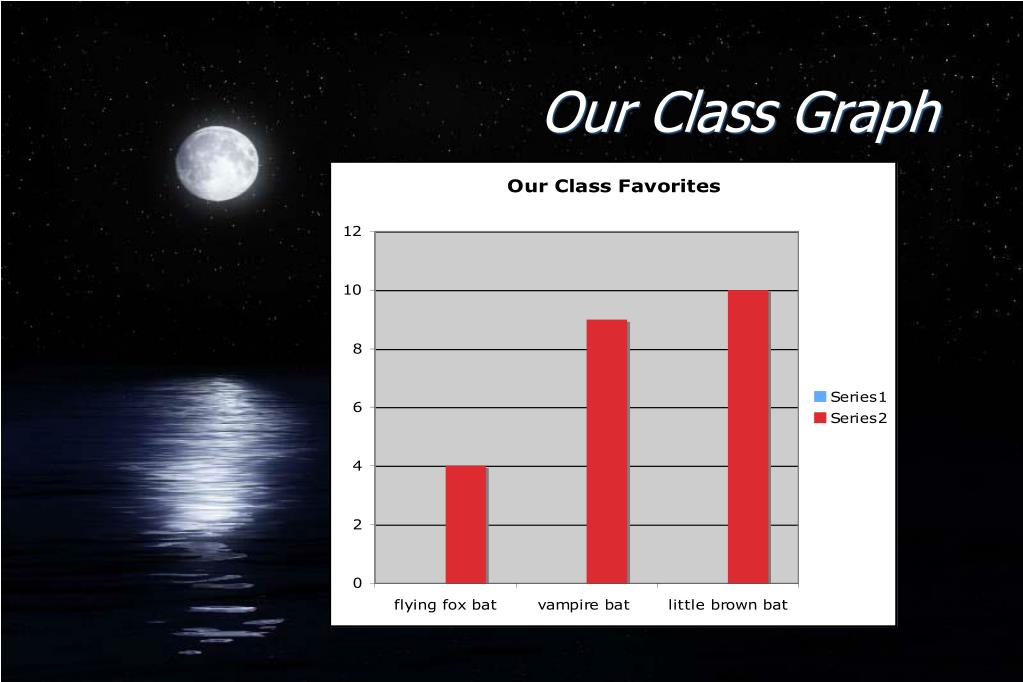 Our Class Graph

Our Class Favorites

12
10
8
6
4
2
0

flying fox bat
vampire bat
little brown bat

Series1
Series2